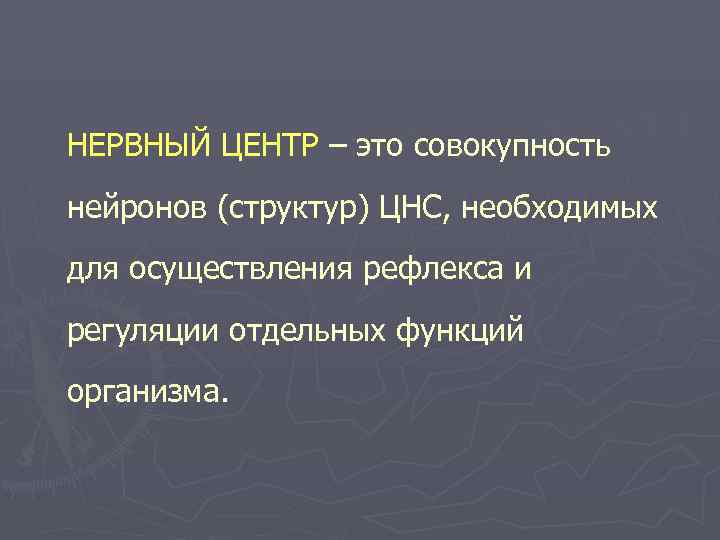 НЕРВНЫЙ ЦЕНТР – это совокупность нейронов (структур) ЦНС, необходимых для осуществления рефлекса и регуляции отдельных функций организма.